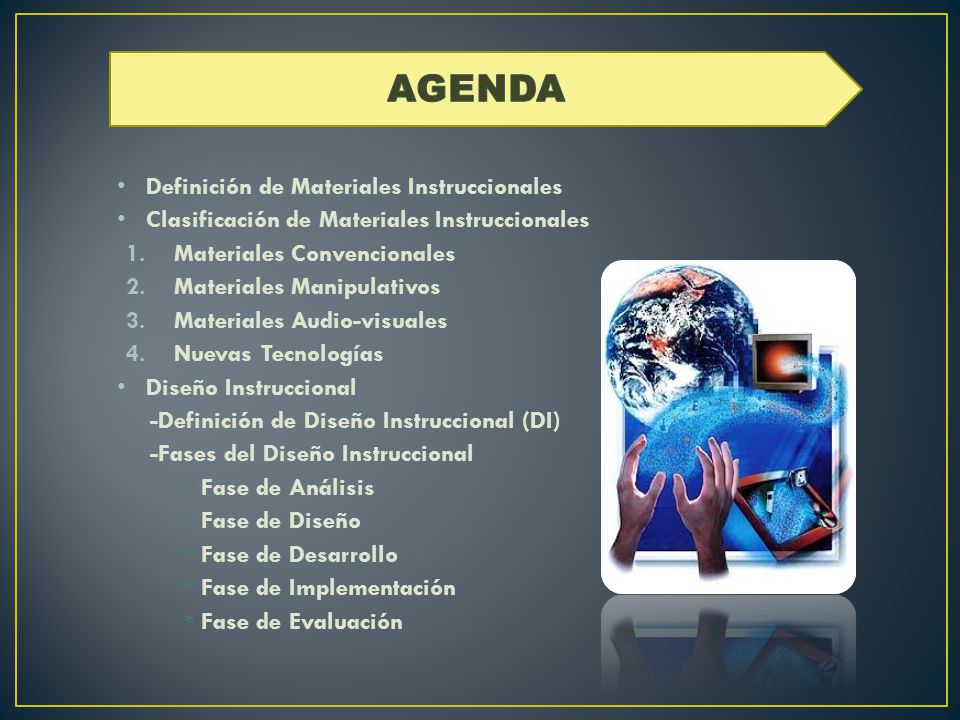 AGENDA

• Definición de Materiales Instruccionales
• Clasificación de Materiales Instruccionales
1. Materiales Convencionales
2. Materiales Manipulativos
3. Materiales Audio-visuales
4. Nuevas Tecnologías
• Diseño Instruccional
-Definición de Diseño Instruccional (DI)
-Fases del Diseño Instruccional
* Fase de Análisis
* Fase de Diseño
* Fase de Desarrollo
* Fase de Implementación
* Fase de Evaluación